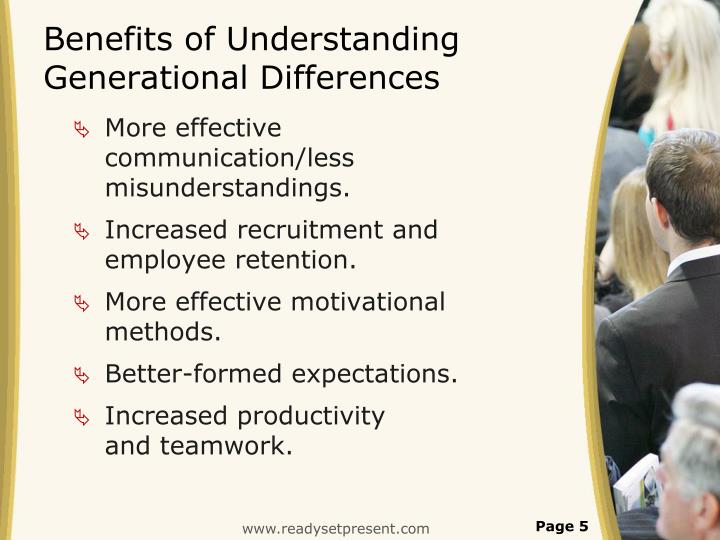 Benefits of Understanding Generational Differences

More effective communication/less misunderstandings.

Increased recruitment and employee retention.

More effective motivational methods.

Better-formed expectations.

Increased productivity and teamwork.

www.readysetpresent.com

Page 5